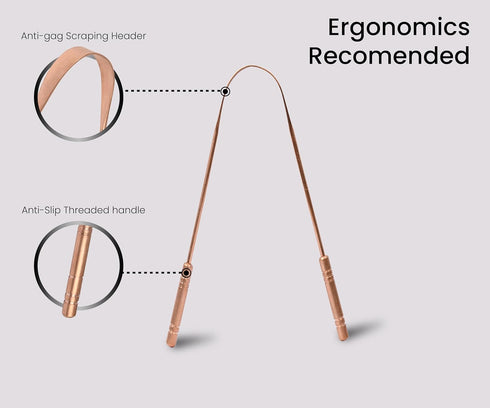 Ergonomics Recomended

Anti-gag Scraping Header

Anti-Slip Threaded handle